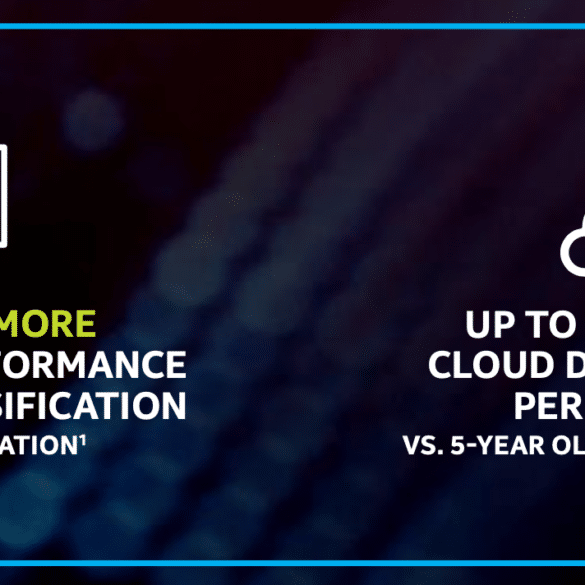 MORE
FORMANCE
SIFICATION
ATION¹

UP TO
CLOUD D
PER
VS. 5-YEAR OL